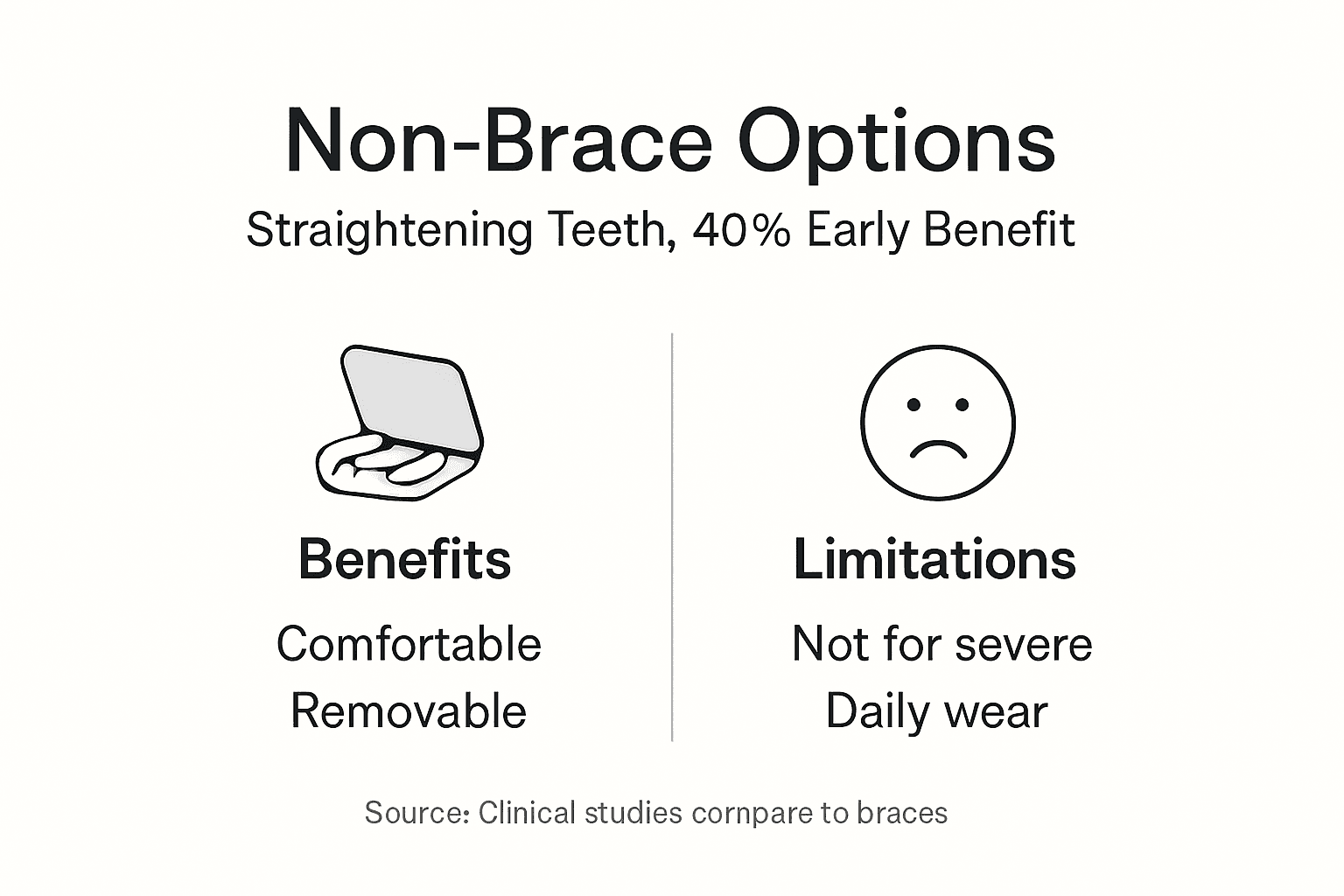 Non-Brace Options

Straightening Teeth, 40% Early Benefit

Benefits

Comfortable
Removable

Limitations

Not for severe
Daily wear

Source: Clinical studies cornpare to braces